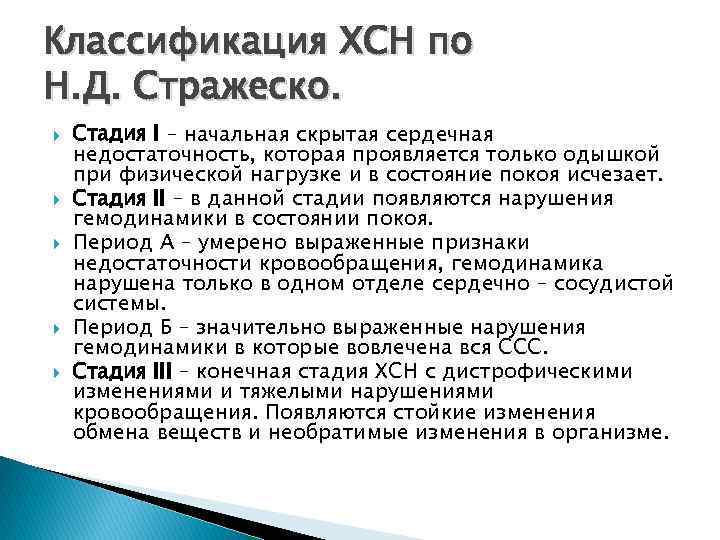 Классификация ХСН по Н.Д. Стражеско.

Стадия I – начальная скрытая сердечная недостаточность, которая проявляется только одышкой при физической нагрузке и в состояние покоя исчезает.

Стадия II – в данной стадии появляются нарушения гемодинамики в состоянии покоя.

Период А – умерено выраженные признаки недостаточности кровообращения, гемодинамика нарушена только в одном отделе сердечно – сосудистой системы.

Период Б – значительно выраженные нарушения гемодинамики в которые вовлечена вся ССС.

Стадия III – конечная стадия ХСН с дистрофическими изменениями и тяжелыми нарушениями кровообращения. Появляются стойкие изменения обмена веществ и необратимые изменения в организме.